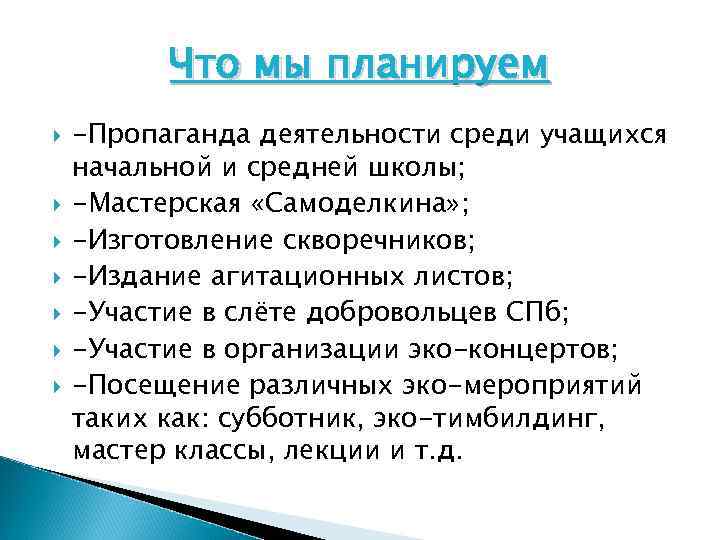 Что мы планируем

-Пропаганда деятельности среди учащихся начальной и средней школы;
-Мастерская «Самоделкина»;
-Изготовление скворечников;
-Издание агитационных листов;
-Участие в слёте добровольцев СПб;
-Участие в организации эко-концертов;
-Посещение различных эко-мероприятий таких как: субботник, эко-тимбилдинг, мастер классы, лекции и т.д.